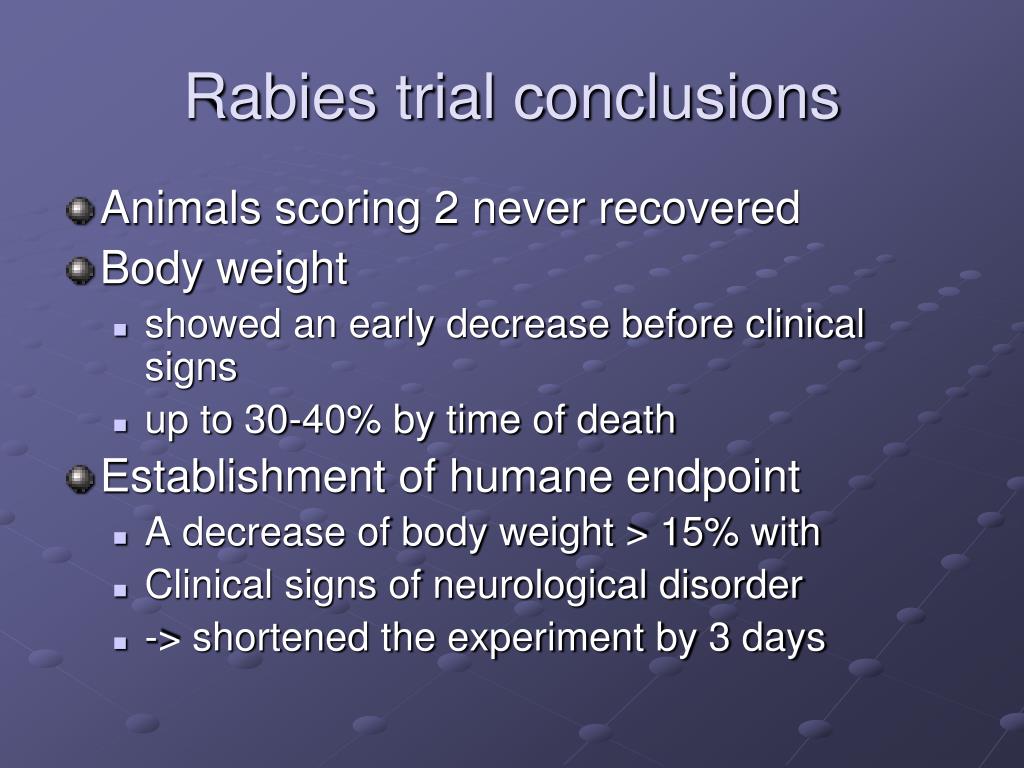 Rabies trial conclusions

Animals scoring 2 never recovered

Body weight

showed an early decrease before clinical signs

up to 30-40% by time of death

Establishment of humane endpoint

A decrease of body weight > 15% with

Clinical signs of neurological disorder

-> shortened the experiment by 3 days